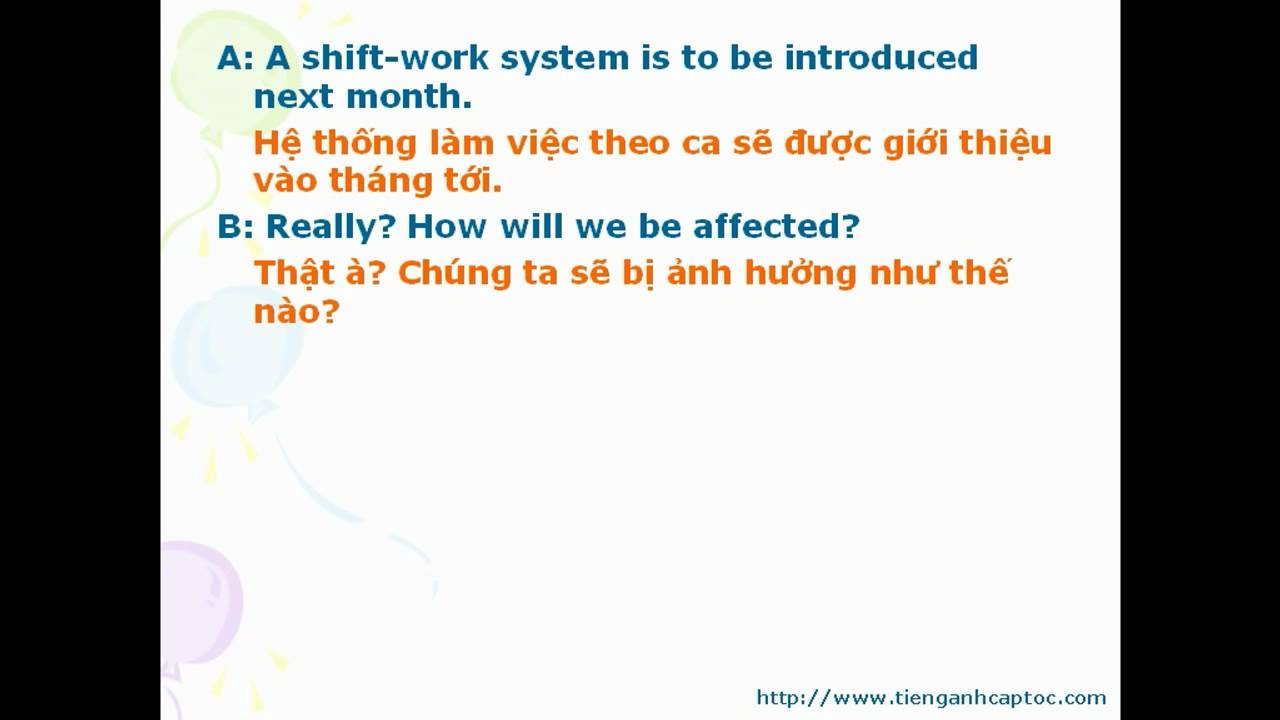 A: A shift-work system is to be introduced next month.

Hệ thống làm việc theo ca sẽ được giới thiệu vào tháng tới.

B: Really? How will we be affected?

Thật à? Chúng ta sẽ bị ảnh hưởng như thế nào?

http://www.tienganhcaptoc.com